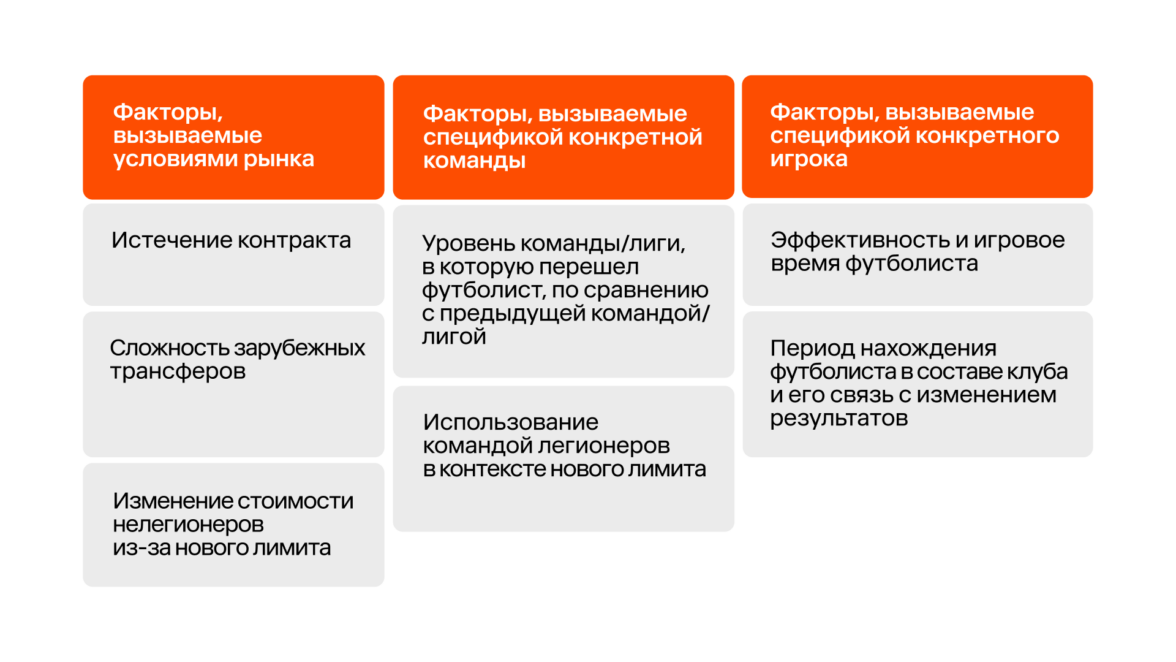 Факторы, вызываемые условиями рынка

Истечение контракта

Сложность зарубежных трансферов

Изменение стоимости нелегионеров из-за нового лимита

Факторы, вызываемые спецификой конкретной команды

Уровень команды/лиги, в которую перешел футболист, по сравнению с предыдущей командой/лигой

Использование командой легионеров в контексте нового лимита

Факторы, вызываемые спецификой конкретного игрока

Эффективность и игровое время футболиста

Период нахождения футболиста в составе клуба и его связь с изменением результатов